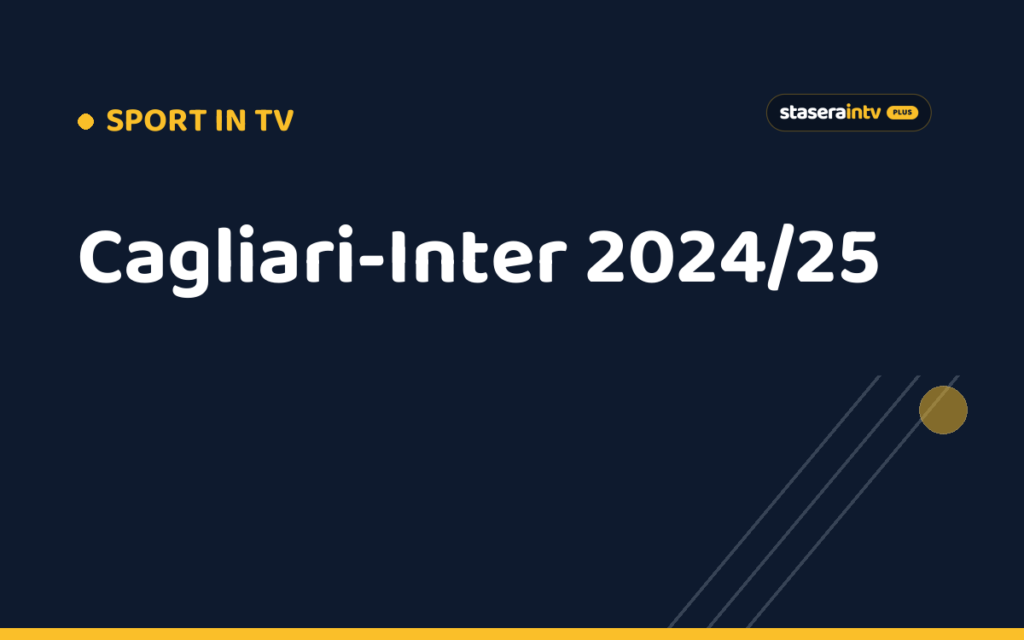 • SPORT IN TV

staseraintv PLUS

Cagliari-Inter 2024/25